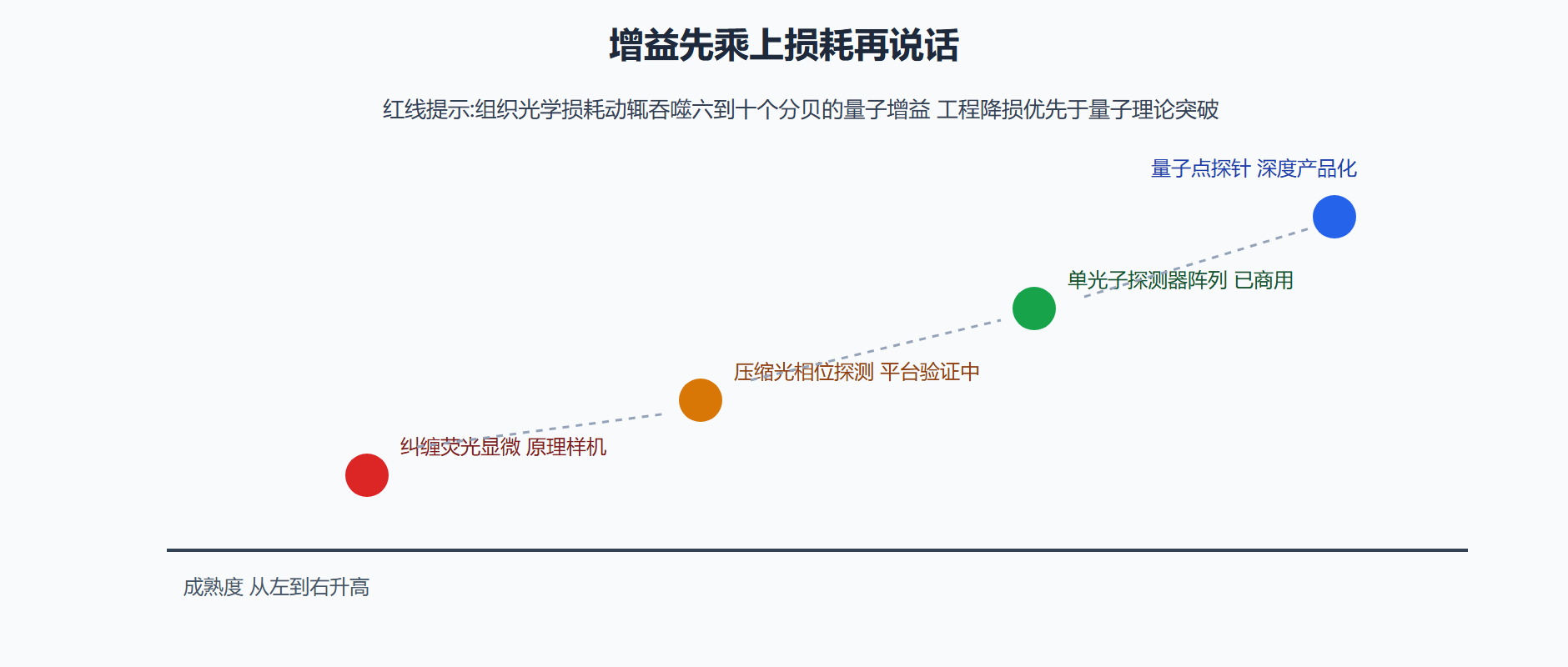 增益先乘上损耗再说话

红线提示:组织光学损耗动辄吞噬六到十个分贝的量子增益 工程降损优先于量子理论突破

量子点探针 深度产品化

单光子探测器阵列 已商用

压缩光相位探测 平台验证中

纠缠荧光显微 原理样机

成熟度 从左到右升高